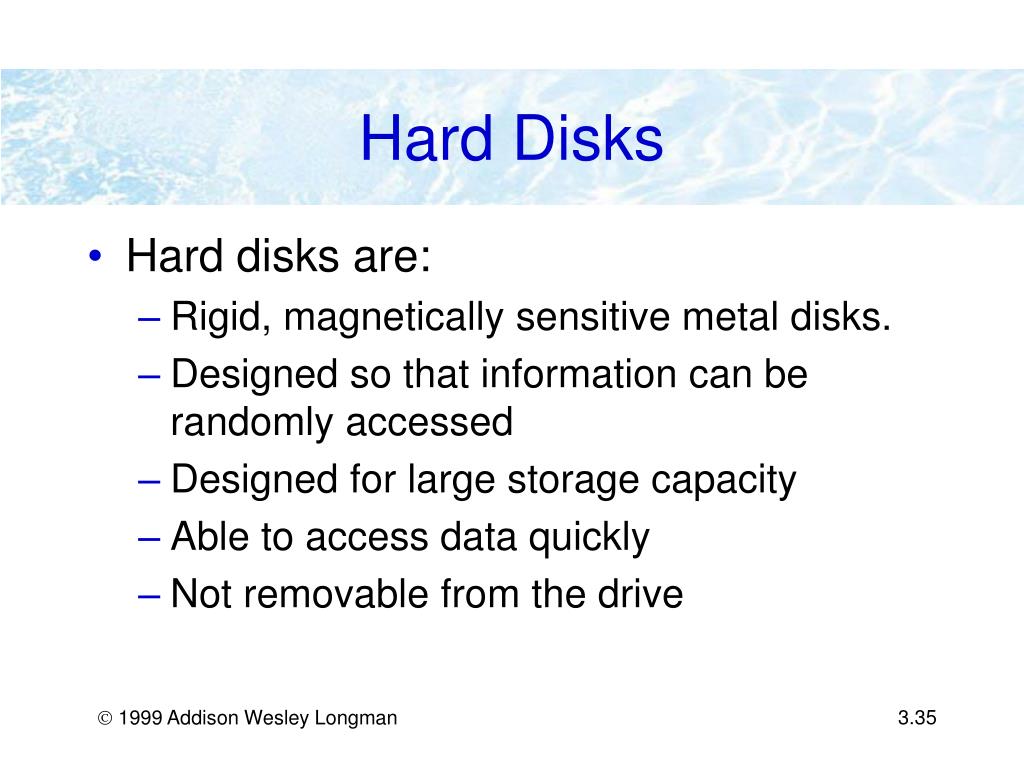 Hard Disks

• Hard disks are:
– Rigid, magnetically sensitive metal disks.
– Designed so that information can be randomly accessed
– Designed for large storage capacity
– Able to access data quickly
– Not removable from the drive

© 1999 Addison Wesley Longman

3.35